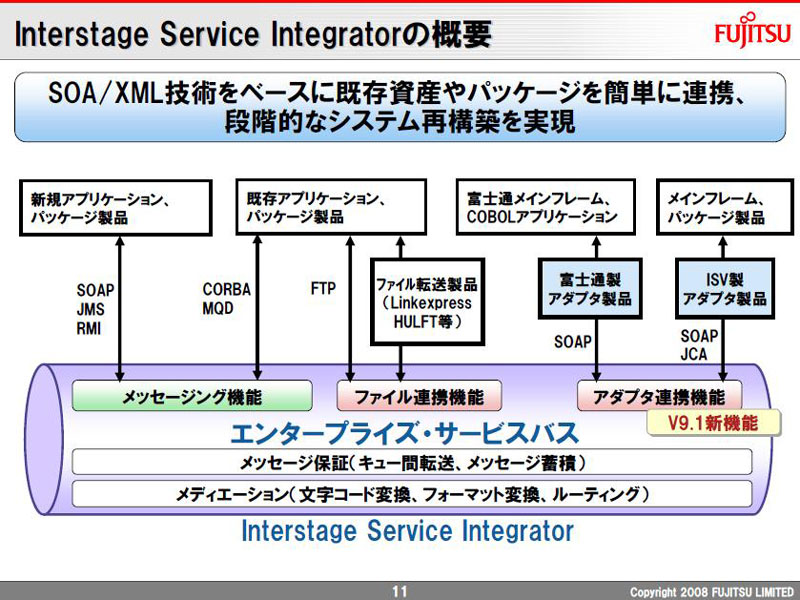 Interstage Service Integratorの概要

FUJITSU

SOA/XML技術をベースに既存資産やパッケージを簡単に連携、段階的なシステム再構築を実現

新規アプリケーション、パッケージ製品

既存アプリケーション、パッケージ製品

富士通メインフレーム、COBOLアプリケーション

メインフレーム、パッケージ製品

SOAP
JMS
RMI

CORBA
MQD

FTP

ファイル転送製品（Linkexpress HULFT等）

富士通製アダプタ製品

ISV製アダプタ製品

SOAP

SOAP
JCA

メッセージング機能

ファイル連携機能

アダプタ連携機能

V9.1新機能

エンタープライズ・サービスバス

メッセージ保証（キュー間転送、メッセージ蓄積）

メディエーション（文字コード変換、フォーマット変換、ルーティング）

Interstage Service Integrator

11

Copyright 2008 FUJITSU LIMITED